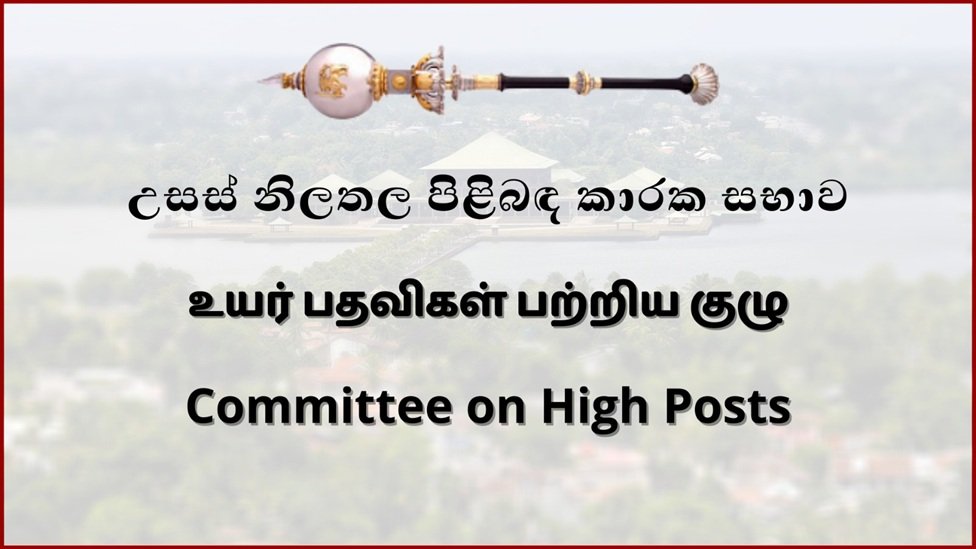 උසස් නිලතල පිළිබඳ කාරක සභාව

உயர் பதவிகள் பற்றிய குழு

Committee on High Posts